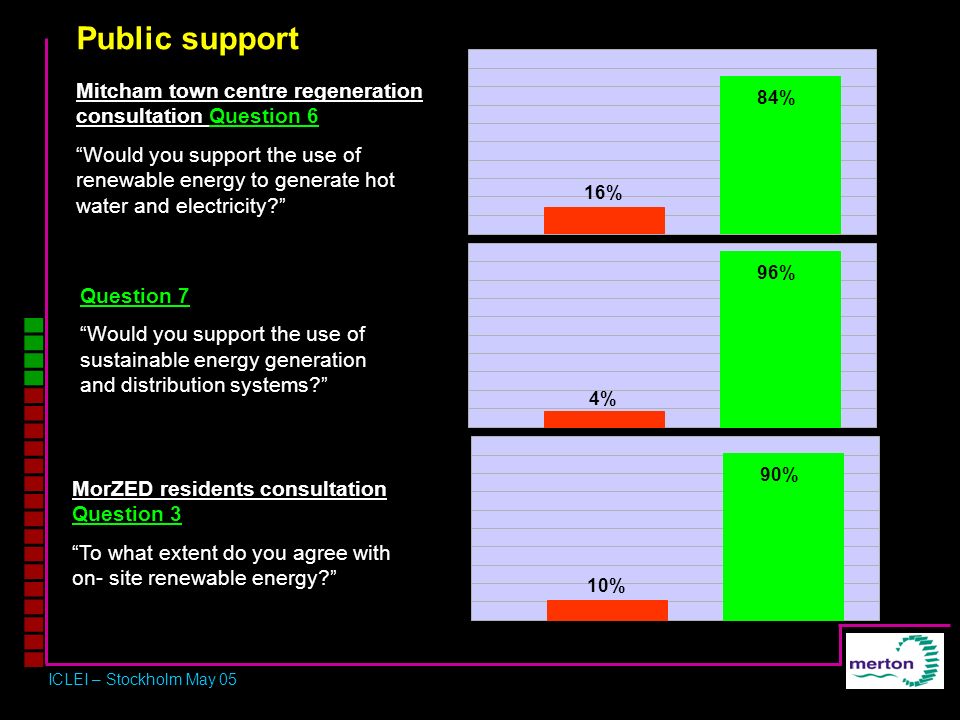 Public support

Mitcham town centre regeneration consultation Question 6

“Would you support the use of renewable energy to generate hot water and electricity?”

16%

84%

Question 7

“Would you support the use of sustainable energy generation and distribution systems?”

4%

96%

MorZED residents consultation Question 3

“To what extent do you agree with on- site renewable energy?”

10%

90%

ICLEI – Stockholm May 05

merton